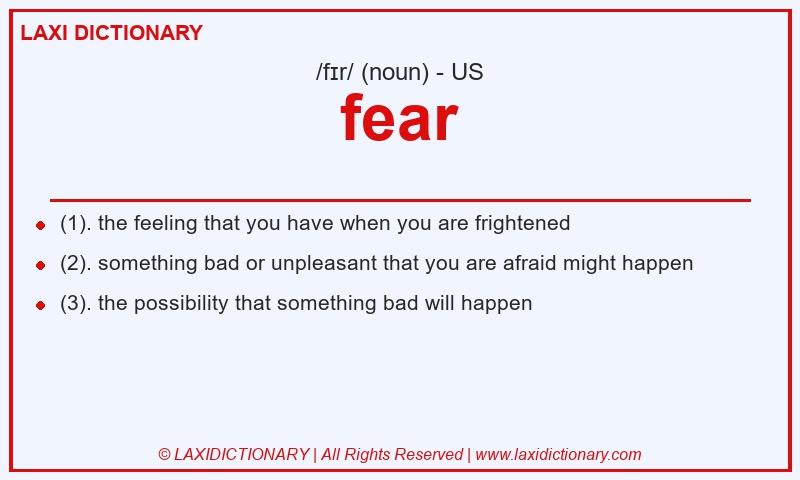 LAXI DICTIONARY

/fɪr/ (noun) - US

fear

- (1). the feeling that you have when you are frightened
- (2). something bad or unpleasant that you are afraid might happen
- (3). the possibility that something bad will happen

© LAXIDICTIONARY | All Rights Reserved | www.laxidictionary.com